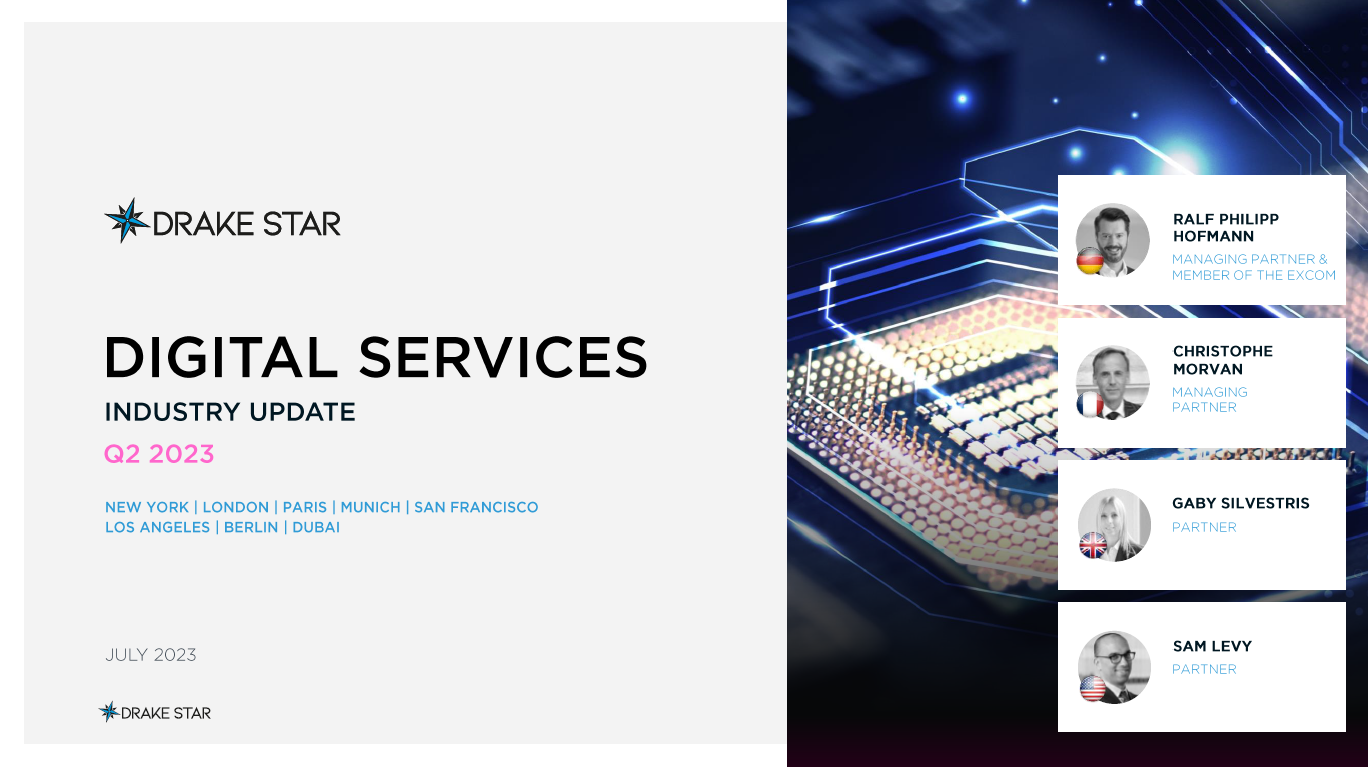 DRAKE STAR

DIGITAL SERVICES
INDUSTRY UPDATE
Q2 2023

NEW YORK | LONDON | PARIS | MUNICH | SAN FRANCISCO
LOS ANGELES | BERLIN | DUBAI

JULY 2023

DRAKE STAR

RALF PHILIPP HOFMANN
MANAGING PARTNER & MEMBER OF THE EXCOM

CHRISTOPHE MORVAN
MANAGING PARTNER

GABY SILVESTRIS
PARTNER

SAM LEVY
PARTNER